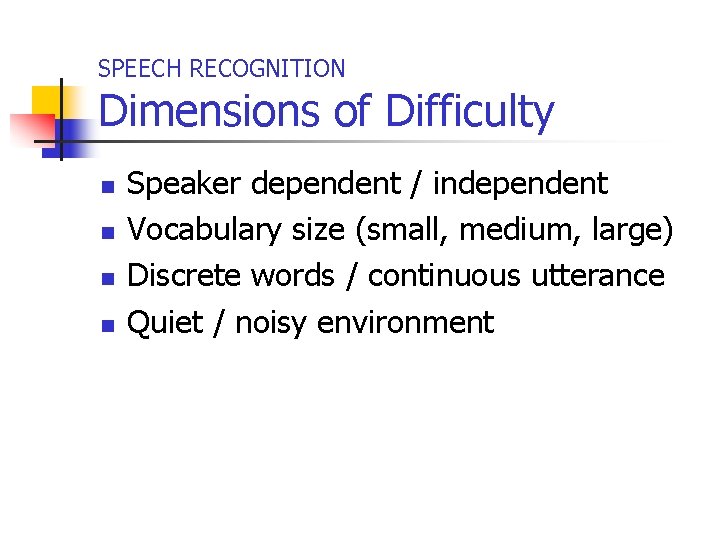 SPEECH RECOGNITION
Dimensions of Difficulty

- Speaker dependent / independent
- Vocabulary size (small, medium, large)
- Discrete words / continuous utterance
- Quiet / noisy environment